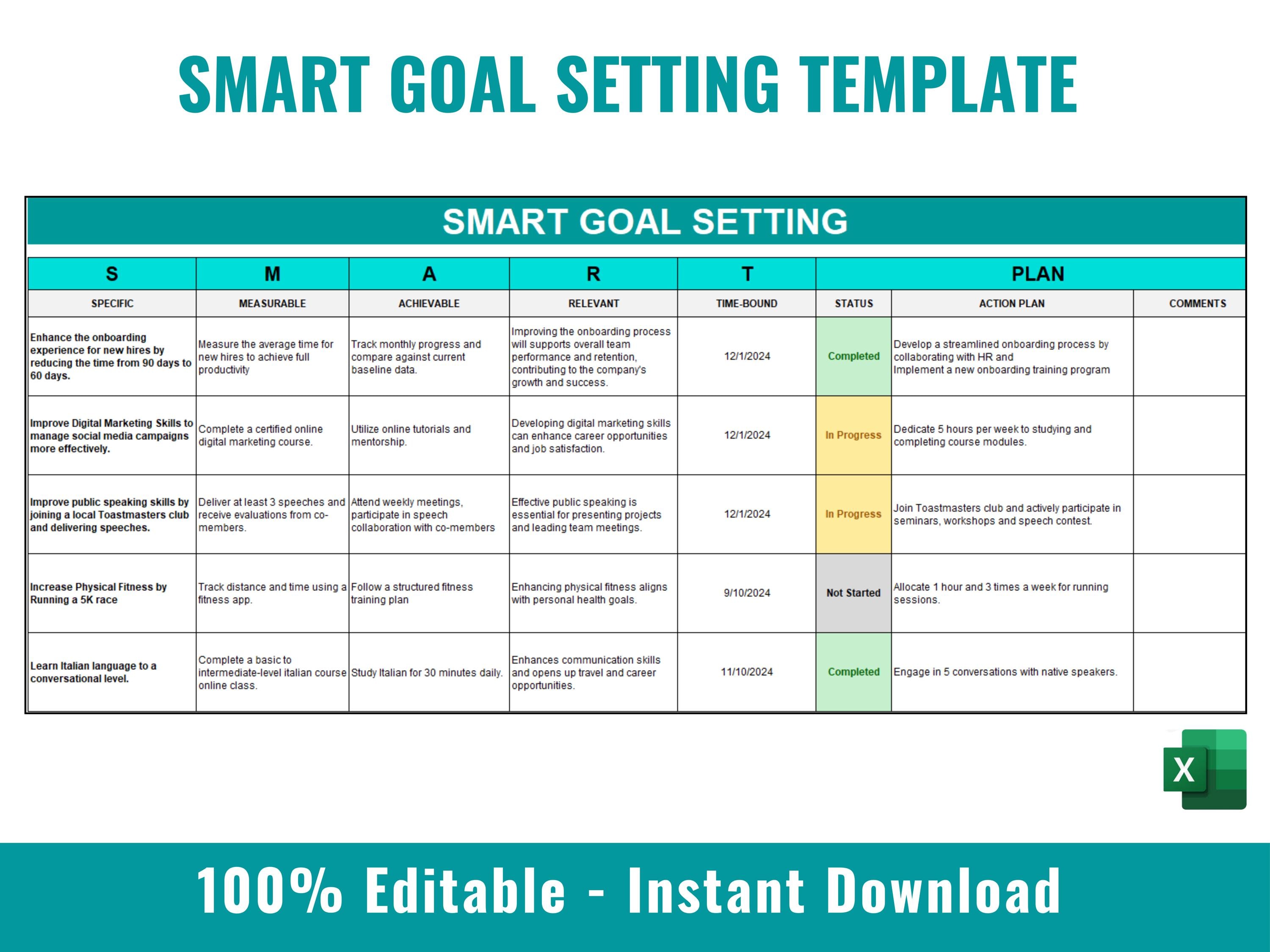 SMART GOAL SETTING TEMPLATE

SMART GOAL SETTING

| S | M | A | R | T | PLAN | | |
|---|---|---|---|---|---|---|---|
| SPECIFIC | MEASURABLE | ACHIEVABLE | RELEVANT | TIME-BOUND | STATUS | ACTION PLAN | COMMENTS |
| Enhance the onboarding experience for new hires by reducing the time from 90 days to 60 days. | Measure the average time for new hires to achieve full productivity | Track monthly progress and compare against current baseline data. | Improving the onboarding process will supports overall team performance and retention, contributing to the company's growth and success. | 12/1/2024 | Completed | Develop a streamlined onboarding process by collaborating with HR and Implement a new onboarding training program | |
| Improve Digital Marketing Skills to manage social media campaigns more effectively. | Complete a certified online digital marketing course. | Utilize online tutorials and mentorship. | Developing digital marketing skills can enhance career opportunities and job satisfaction. | 12/1/2024 | In Progress | Dedicate 5 hours per week to studying and completing course modules. | |
| Improve public speaking skills by joining a local Toastmasters club and delivering speeches. | Deliver at least 3 speeches and receive evaluations from co-members. | Attend weekly meetings, participate in speech collaboration with co-members | Effective public speaking is essential for presenting projects and leading team meetings. | 12/1/2024 | In Progress | Join Toastmasters club and actively participate in seminars, workshops and speech contest. | |
| Increase Physical Fitness by Running a 5K race | Track distance and time using a fitness app. | Follow a structured fitness training plan | Enhancing physical fitness aligns with personal health goals. | 9/10/2024 | Not Started | Allocate 1 hour and 3 times a week for running sessions. | |
| Learn Italian language to a conversational level. | Complete a basic to intermediate-level italian course online class. | Study Italian for 30 minutes daily. | Enhances communication skills and opens up travel and career opportunities. | 11/10/2024 | Completed | Engage in 5 conversations with native speakers. | |

X

100% Editable - Instant Download